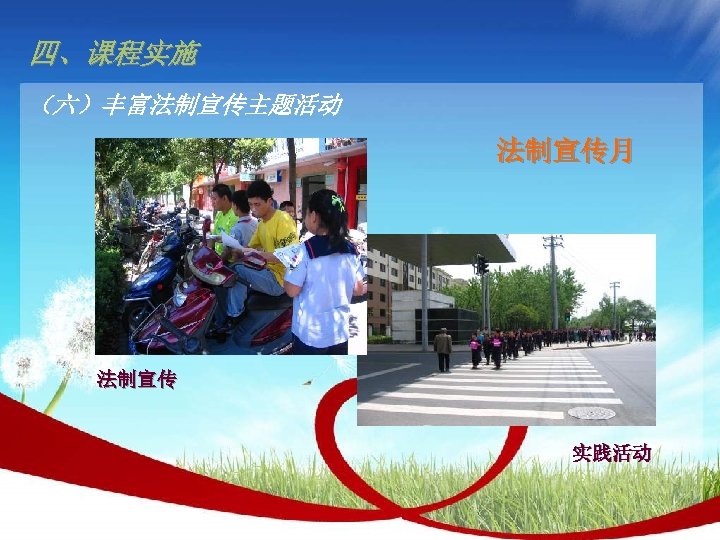 四、课程实施

（六）丰富法制宣传主题活动

法制宣传月

法制宣传

实践活动